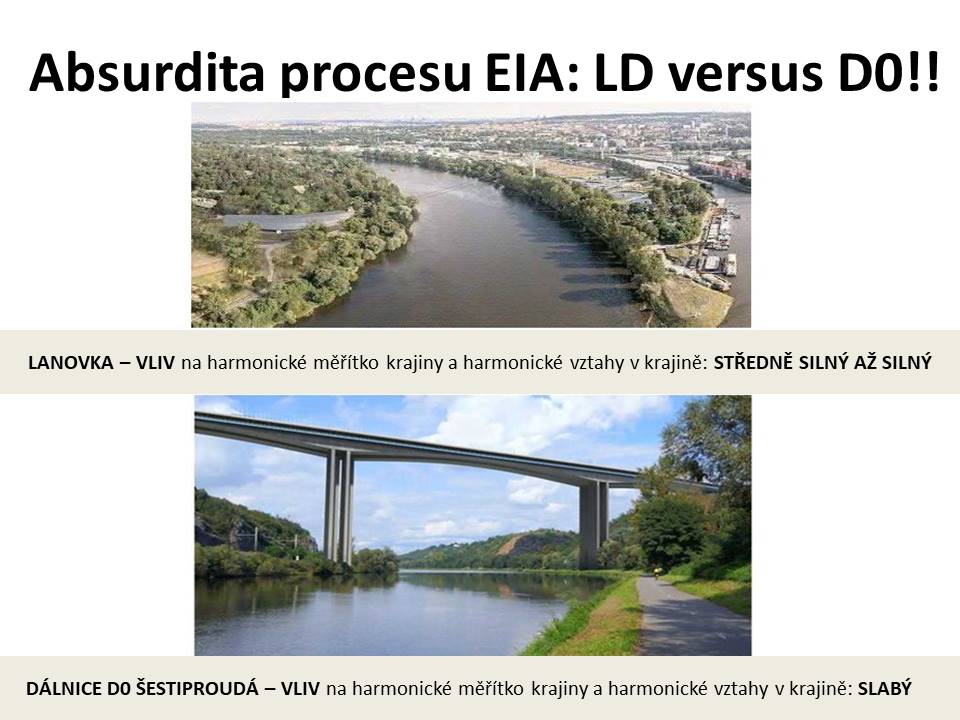 Absurdita procesu EIA: LD versus D0!!

LANOVKA – VLIV na harmonické měřítko krajiny a harmonické vztahy v krajině: STŘEDNĚ SILNÝ AŽ SILNÝ

DÁLNICE D0 ŠESTIPROUDÁ – VLIV na harmonické měřítko krajiny a harmonické vztahy v krajině: SLABÝ